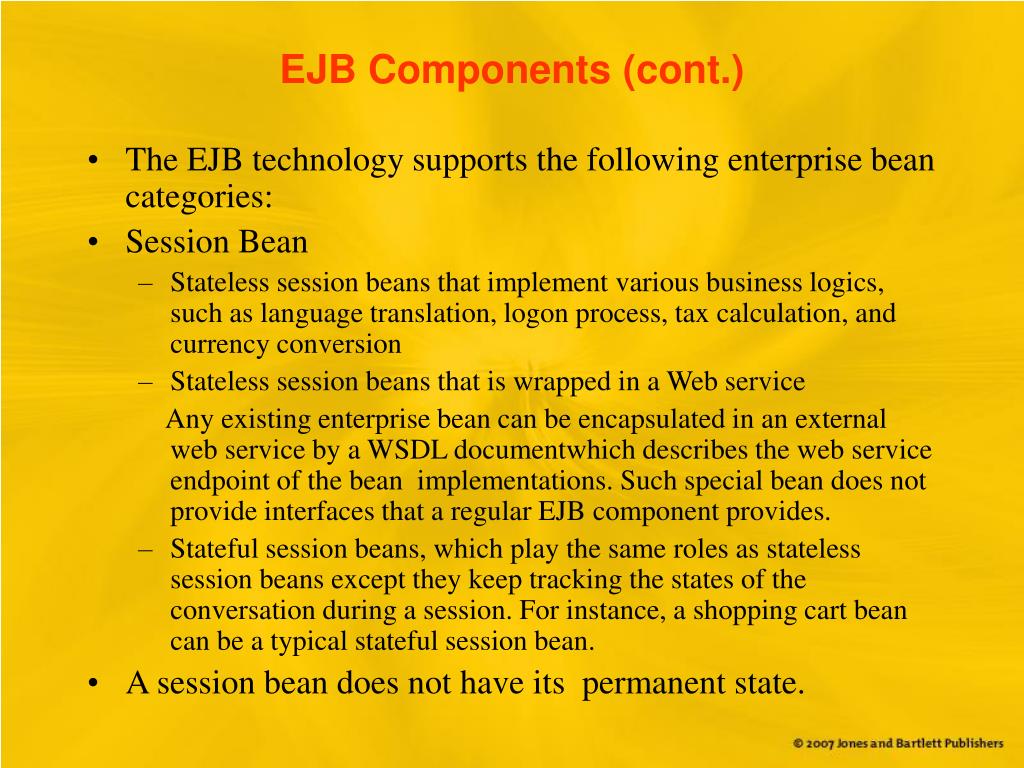 EJB Components (cont.)

• The EJB technology supports the following enterprise bean categories:
• Session Bean
– Stateless session beans that implement various business logics, such as language translation, logon process, tax calculation, and currency conversion
– Stateless session beans that is wrapped in a Web service
Any existing enterprise bean can be encapsulated in an external web service by a WSDL documentwhich describes the web service endpoint of the bean implementations. Such special bean does not provide interfaces that a regular EJB component provides.
– Stateful session beans, which play the same roles as stateless session beans except they keep tracking the states of the conversation during a session. For instance, a shopping cart bean can be a typical stateful session bean.
• A session bean does not have its permanent state.

© 2007 Jones and Bartlett Publishers